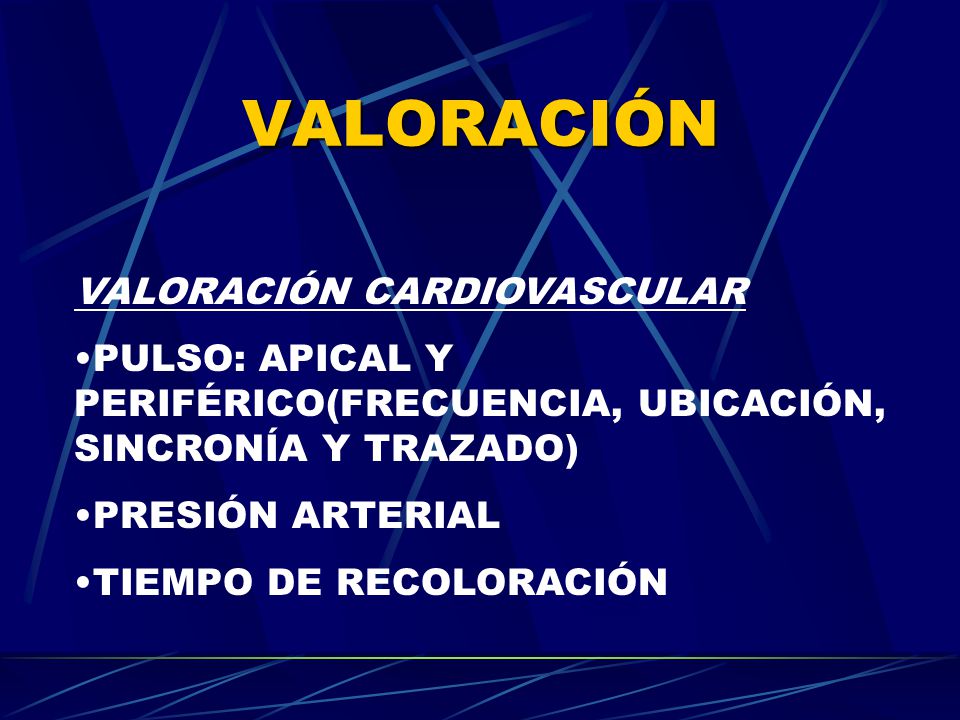 VALORACIÓN

VALORACIÓN CARDIOVASCULAR

•PULSO: APICAL Y PERIFÉRICO(FRECUENCIA, UBICACIÓN, SINCRONÍA Y TRAZADO)

•PRESIÓN ARTERIAL

•TIEMPO DE RECOLORACIÓN